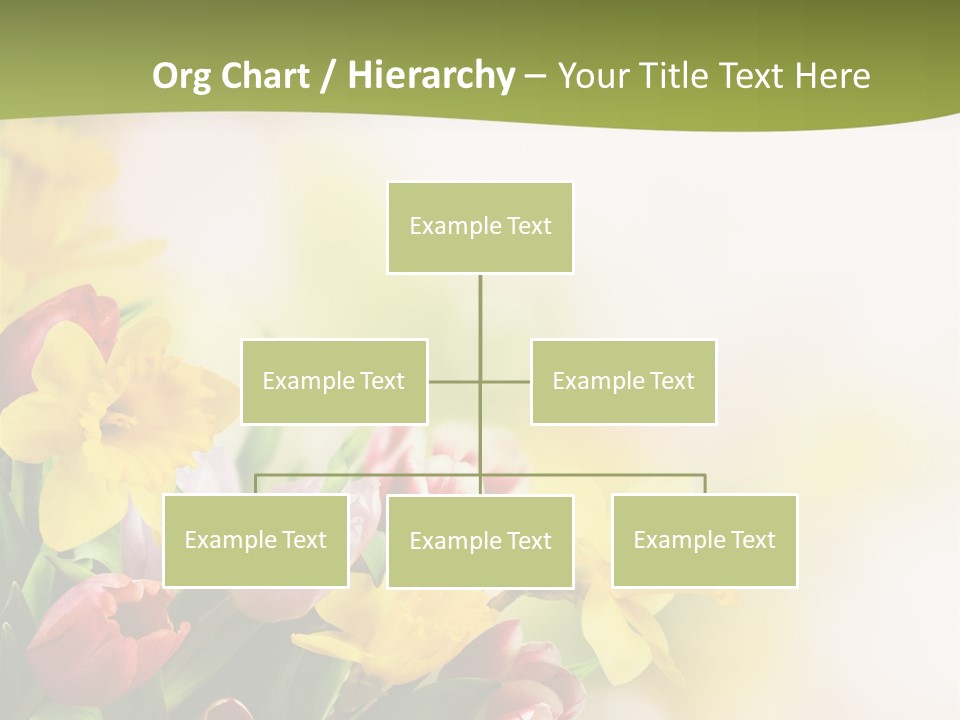 Org Chart / Hierarchy – Your Title Text Here

Example Text

Example Text

Example Text

Example Text

Example Text

Example Text